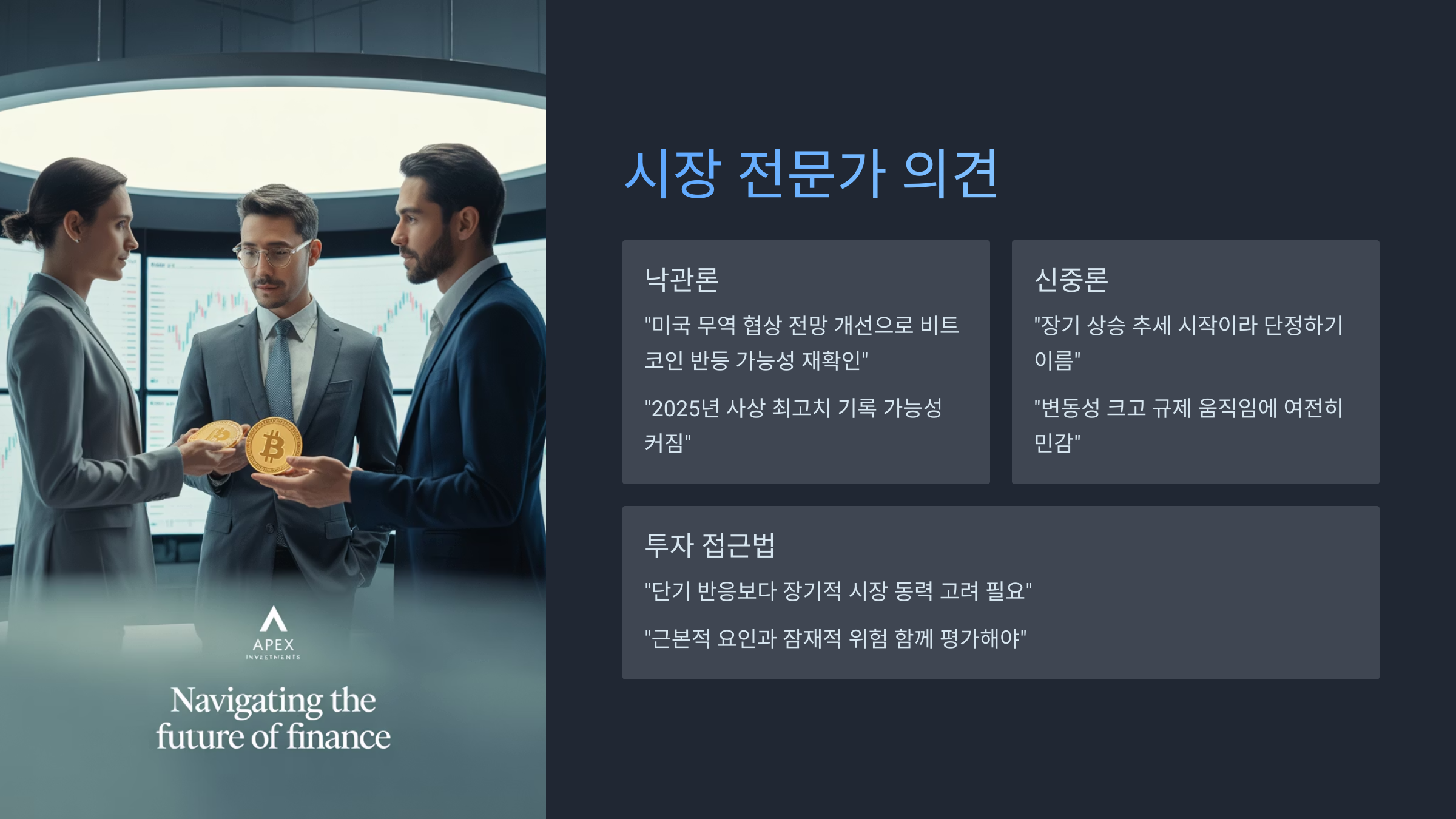 APEX
INVESTMENTS

Navigating the future of finance

시장 전문가 의견

낙관론

"미국 무역 협상 전망 개선으로 비트코인 반등 가능성 재확인"

"2025년 사상 최고치 기록 가능성 커짐"

신중론

"장기 상승 추세 시작이라 단정하기 이름"

"변동성 크고 규제 움직임에 여전히 민감"

투자 접근법

"단기 반응보다 장기적 시장 동력 고려 필요"

"근본적 요인과 잠재적 위험 함께 평가해야"